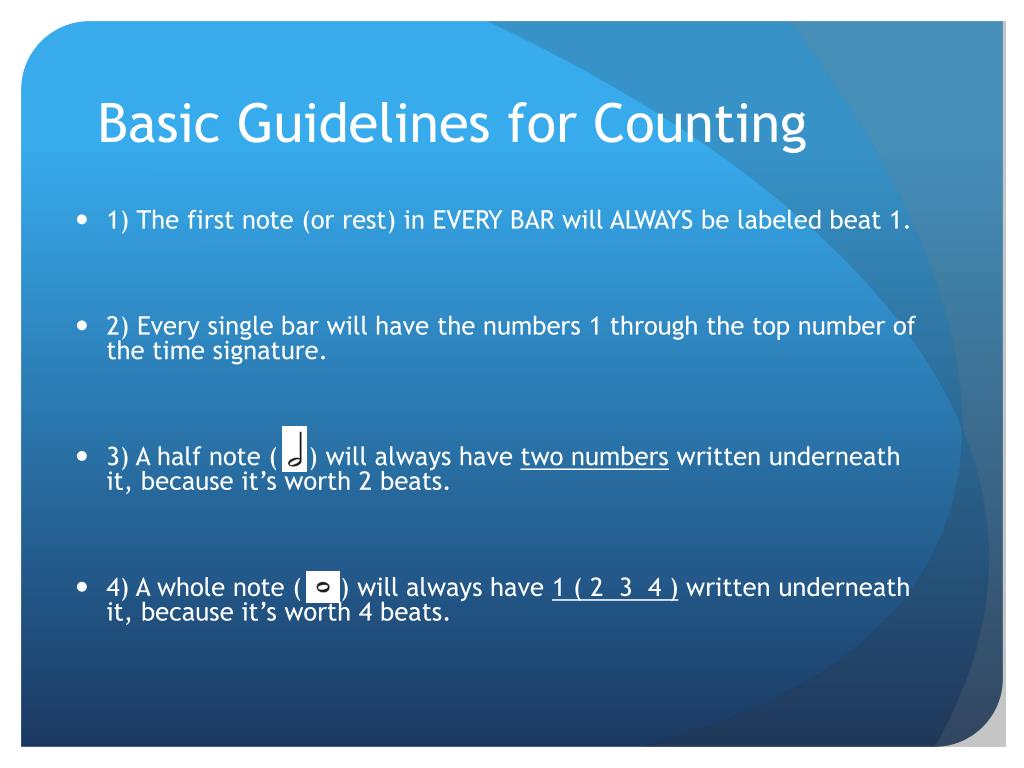 Basic Guidelines for Counting

- 1) The first note (or rest) in EVERY BAR will ALWAYS be labeled beat 1.

- 2) Every single bar will have the numbers 1 through the top number of the time signature.

- 3) A half note ( ) will always have two numbers written underneath it, because it's worth 2 beats.

- 4) A whole note ( ) will always have 1 ( 2 3 4 ) written underneath it, because it's worth 4 beats.